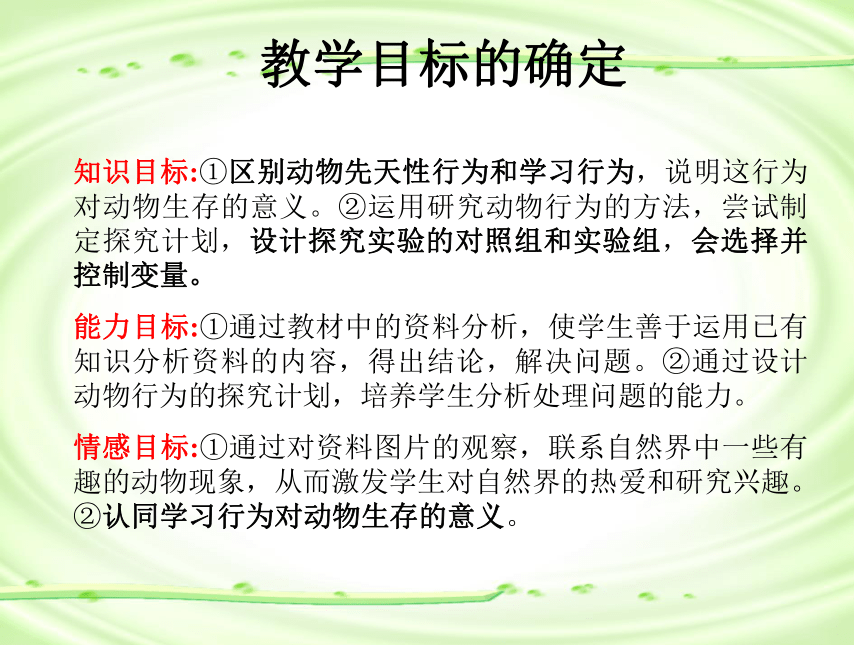 教学目标的确定

知识目标:①区别动物先天性行为和学习行为，说明这行为对动物生存的意义。②运用研究动物行为的方法，尝试制定探究计划，设计探究实验的对照组和实验组，会选择并控制变量。

能力目标:①通过教材中的资料分析，使学生善于运用已有知识分析资料的内容，得出结论，解决问题。②通过设计动物行为的探究计划，培养学生分析处理问题的能力。

情感目标:①通过对资料图片的观察，联系自然界中一些有趣的动物现象，从而激发学生对自然界的热爱和研究兴趣。②认同学习行为对动物生存的意义。